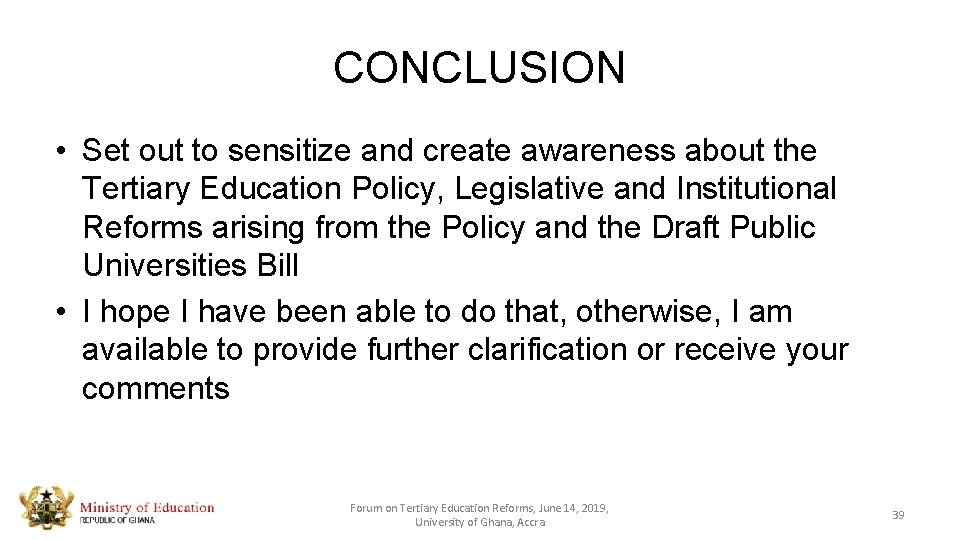 CONCLUSION

• Set out to sensitize and create awareness about the Tertiary Education Policy, Legislative and Institutional Reforms arising from the Policy and the Draft Public Universities Bill
• I hope I have been able to do that, otherwise, I am available to provide further clarification or receive your comments

Ministry of Education
REPUBLIC OF GHANA

Forum on Tertiary Education Reforms, June 14, 2019, University of Ghana, Accra

39